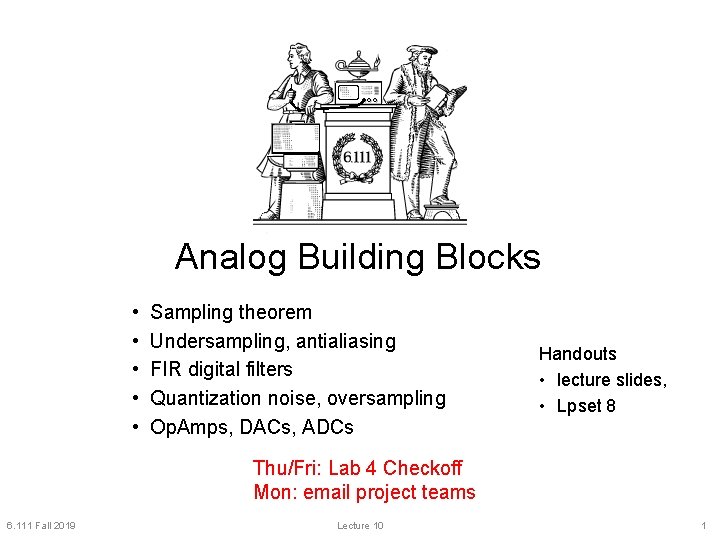 6.111

Analog Building Blocks

• Sampling theorem
• Undersampling, antialiasing
• FIR digital filters
• Quantization noise, oversampling
• OpAmps, DACs, ADCs

Handouts
• lecture slides,
• Lpset 8

Thu/Fri: Lab 4 Checkoff
Mon: email project teams

6.111 Fall 2019 Lecture 10 1